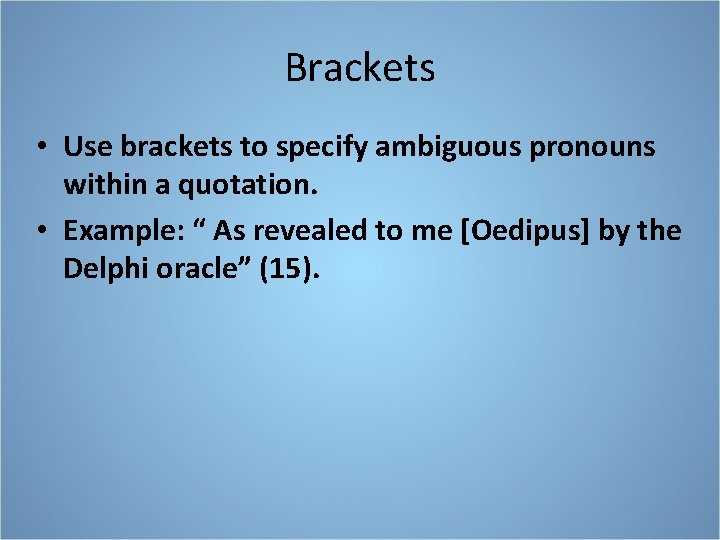 Brackets

• Use brackets to specify ambiguous pronouns within a quotation.
• Example: “ As revealed to me [Oedipus] by the Delphi oracle” (15).